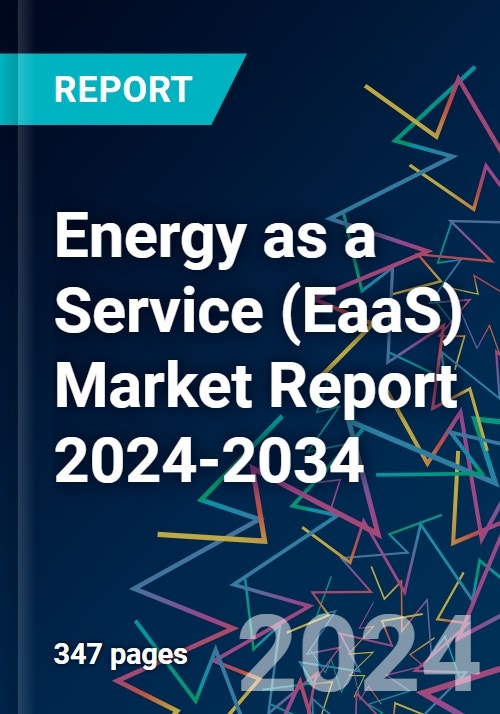 REPORT

Energy as a Service (EaaS) Market Report 2024-2034

347 pages

2024